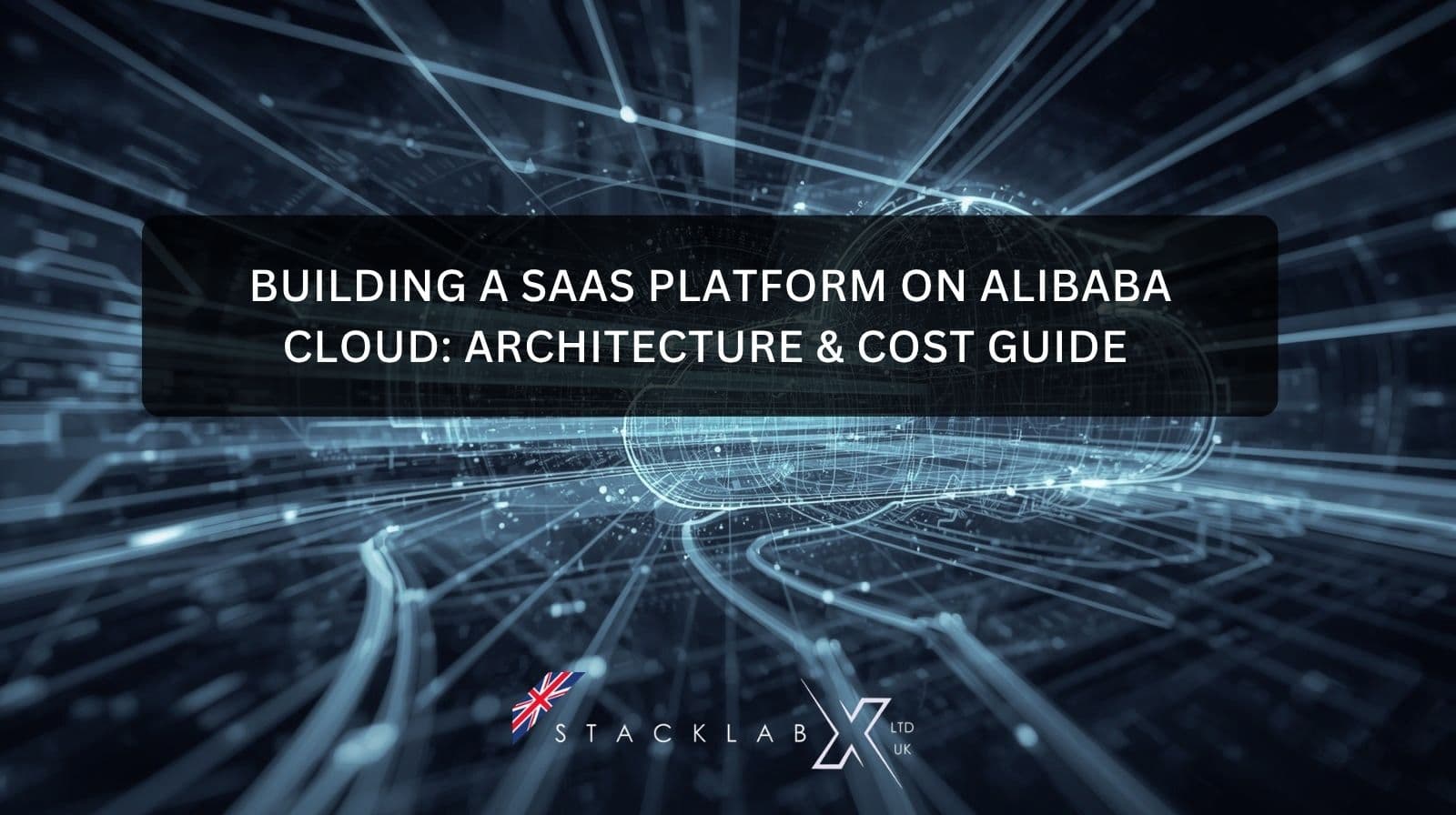 BUILDING A SAAS PLATFORM ON ALIBABA CLOUD: ARCHITECTURE & COST GUIDE

STACKLAB X LTD UK